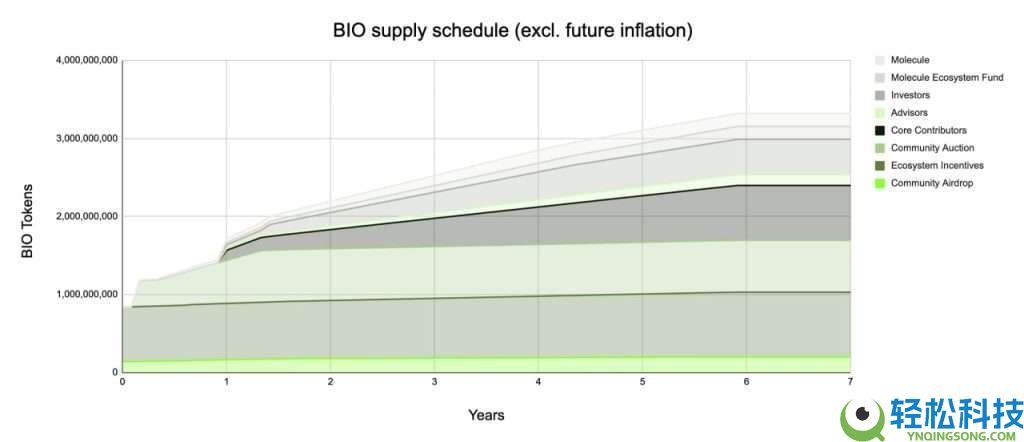 BIO supply schedule (excl. future inflation)

BIO Tokens

4,000,000,000
3,000,000,000
2,000,000,000
1,000,000,000
0

0 1 2 3 4 5 6 7

Years

Molecule
Molecule Ecosystem Fund
Investors
Advisors
Core Contributors
Community Auction
Ecosystem Incentives
Community Airdrop

轻松科技
YNQINGSONG.COM